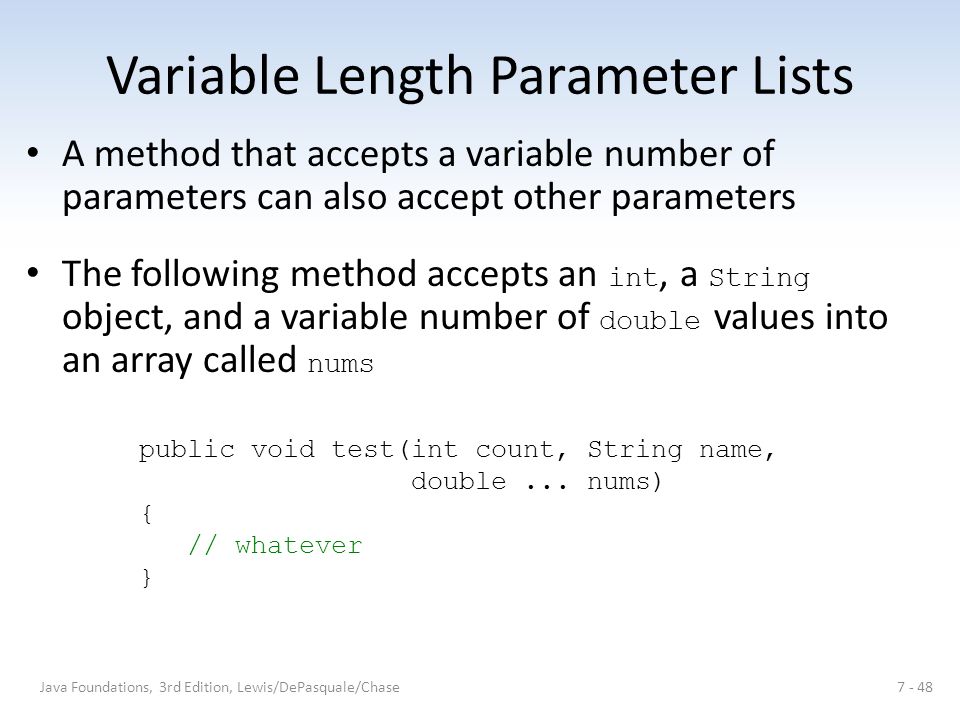 Variable Length Parameter Lists

• A method that accepts a variable number of parameters can also accept other parameters

• The following method accepts an int, a String object, and a variable number of double values into an array called nums

public void test(int count, String name,
                 double ... nums)
{
   // whatever
}

Java Foundations, 3rd Edition, Lewis/DePasquale/Chase

7 - 48